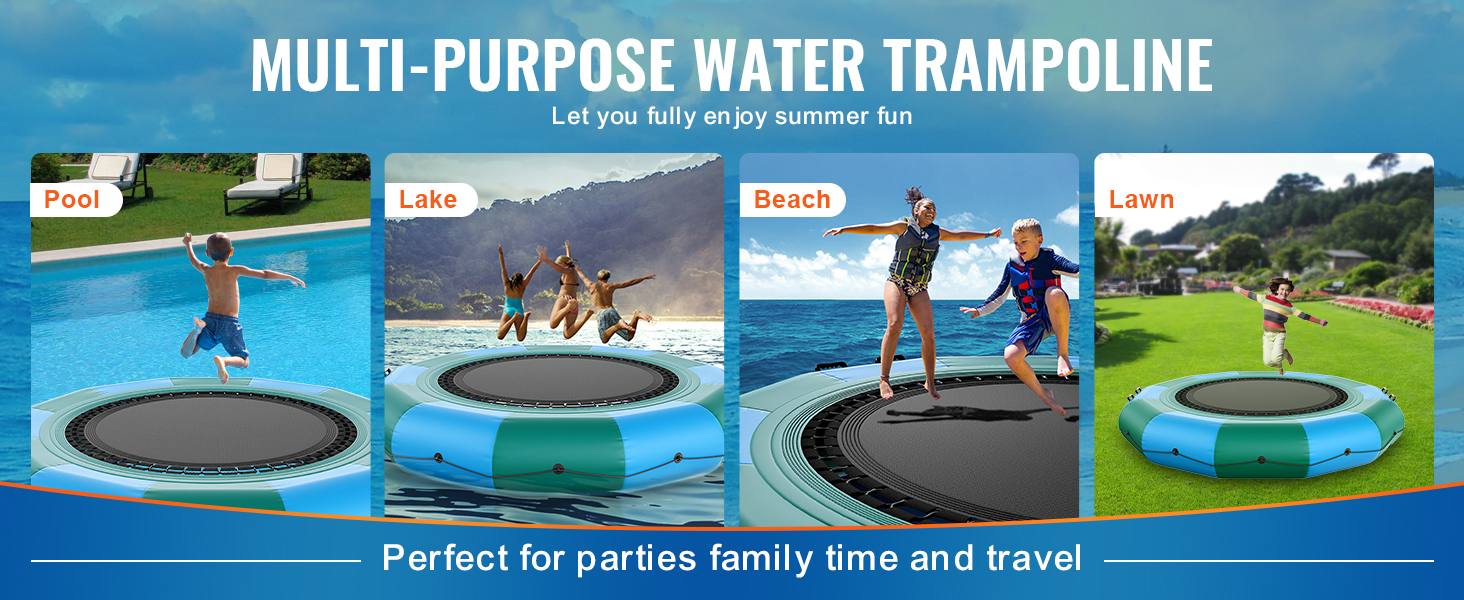 MULTI-PURPOSE WATER TRAMPOLINE
Let you fully enjoy summer fun

Pool

Lake

Beach

Lawn

Perfect for parties family time and travel